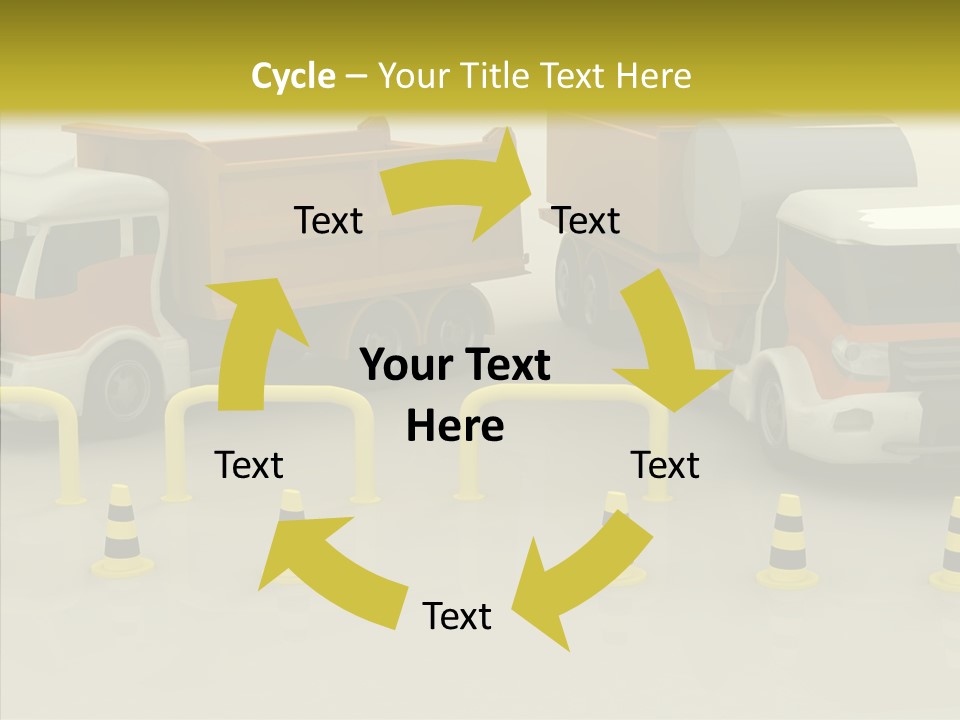 Cycle – Your Title Text Here

Text

Text

Your Text Here

Text

Text

Text